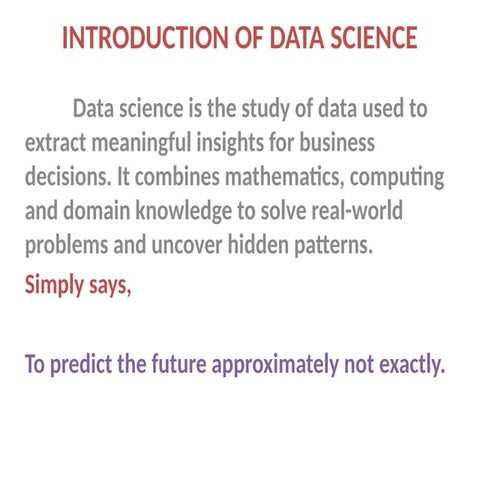 INTRODUCTION OF DATA SCIENCE

Data science is the study of data used to extract meaningful insights for business decisions. It combines mathematics, computing and domain knowledge to solve real-world problems and uncover hidden patterns.

Simply says,

To predict the future approximately not exactly.